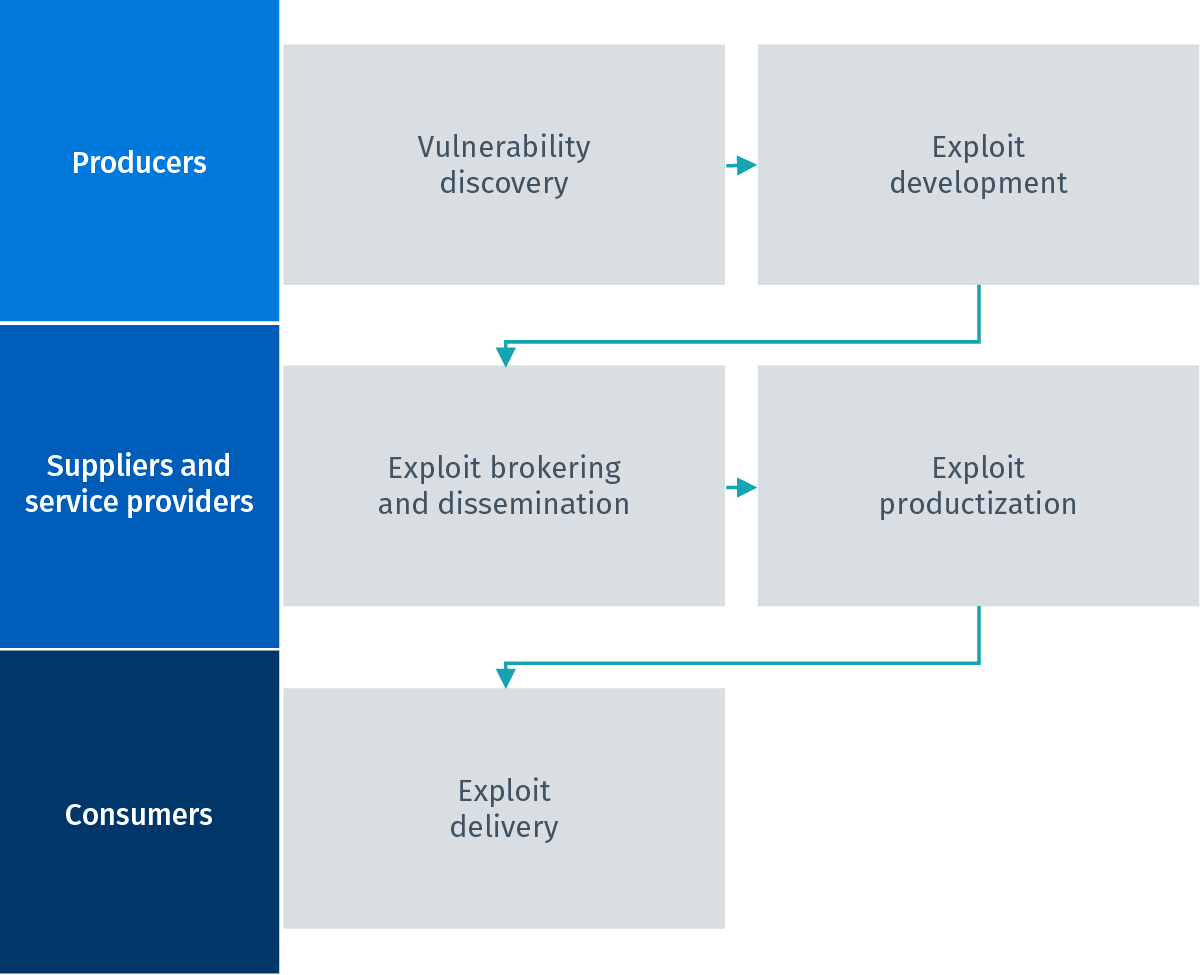 Producers

Vulnerability discovery

Exploit development

Suppliers and service providers

Exploit brokering and dissemination

Exploit productization

Consumers

Exploit delivery